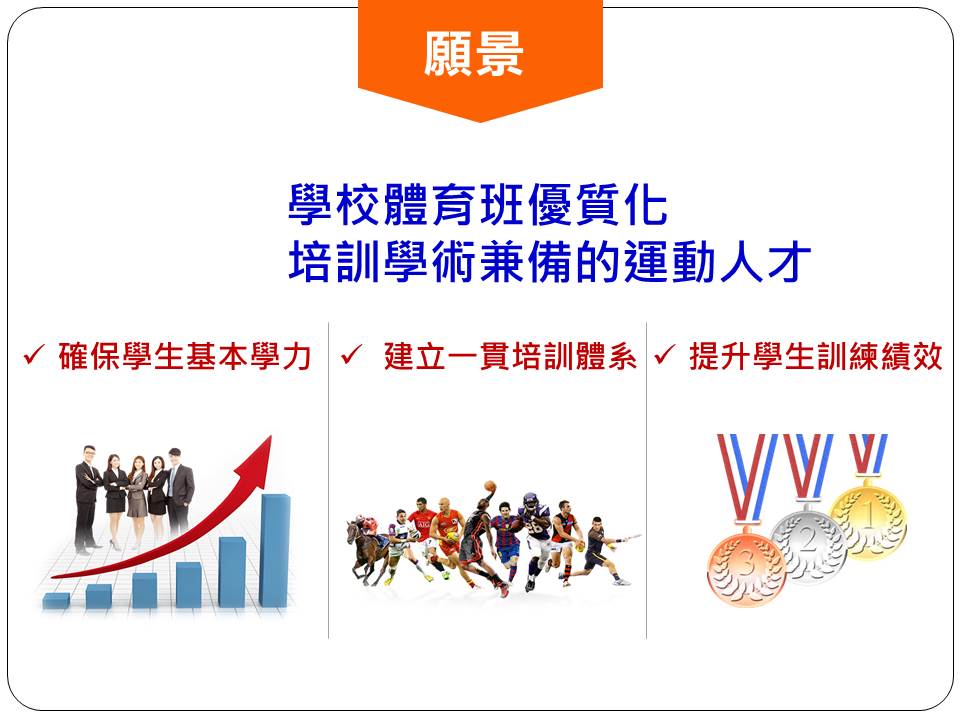 願景

學校體育班優質化
培訓學術兼備的運動人才

✓ 確保學生基本學力

✓ 建立一貫培訓體系

✓ 提升學生訓練績效

3 2 1